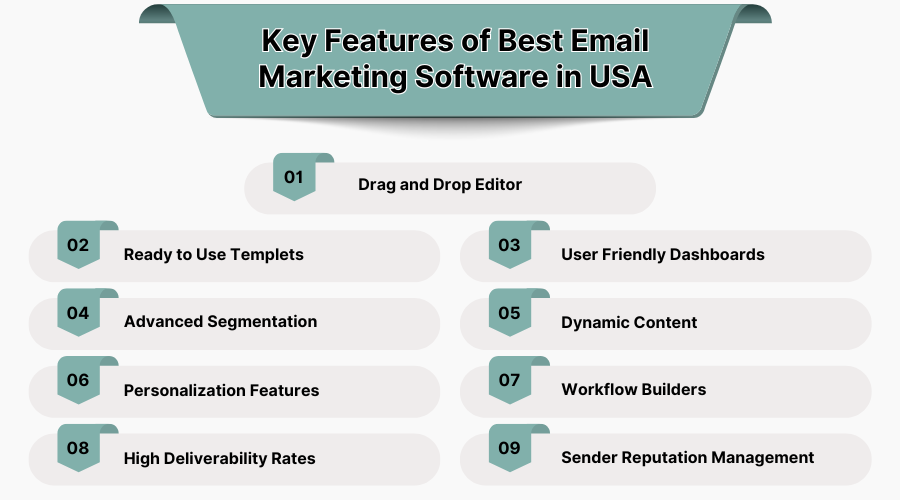 Key Features of Best Email Marketing Software in USA

01 Drag and Drop Editor

02 Ready to Use Templets

03 User Friendly Dashboards

04 Advanced Segmentation

05 Dynamic Content

06 Personalization Features

07 Workflow Builders

08 High Deliverability Rates

09 Sender Reputation Management